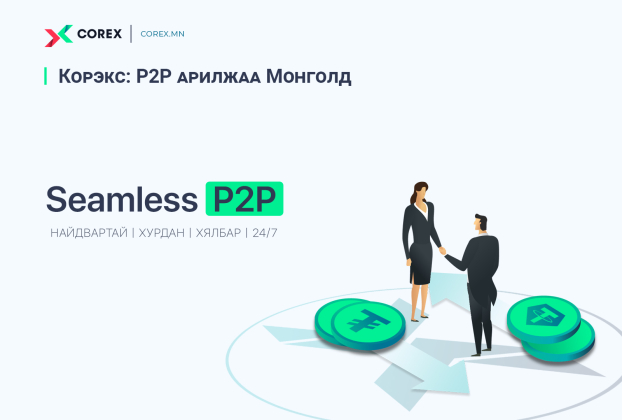 COREX | COREX.MN

Корэкс: P2P арилжаа Монголд

Seamless P2P

НАЙДВАРТАЙ | ХУРДАН | ХЯЛБАР | 24/7